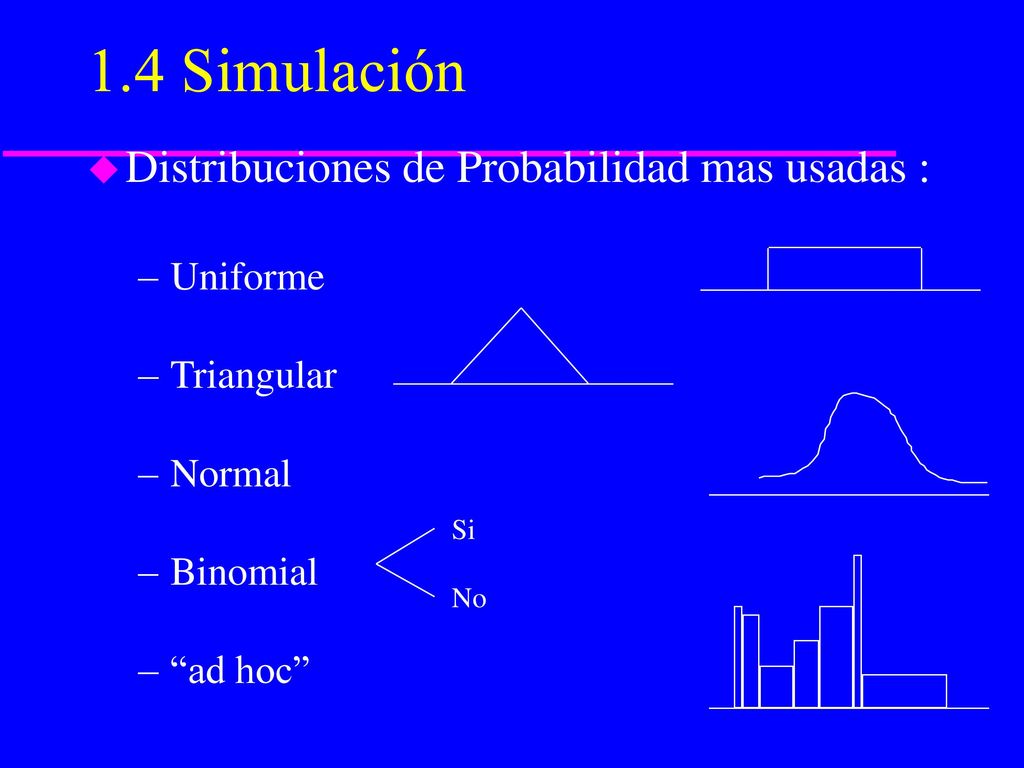 1.4 Simulación

Distribuciones de Probabilidad mas usadas :

– Uniforme

– Triangular

– Normal

– Binomial

Si

No

– “ad hoc”